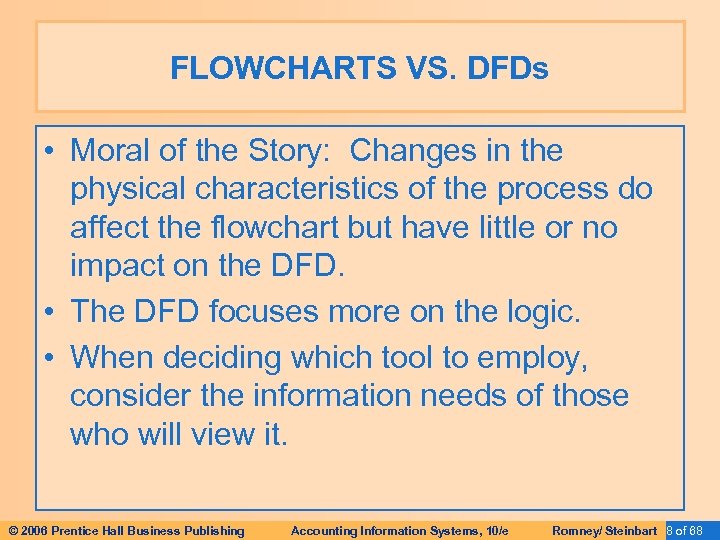 FLOWCHARTS VS. DFDs

• Moral of the Story: Changes in the physical characteristics of the process do affect the flowchart but have little or no impact on the DFD.

• The DFD focuses more on the logic.

• When deciding which tool to employ, consider the information needs of those who will view it.

© 2006 Prentice Hall Business Publishing Accounting Information Systems, 10/e Romney/ Steinbart 8 of 68